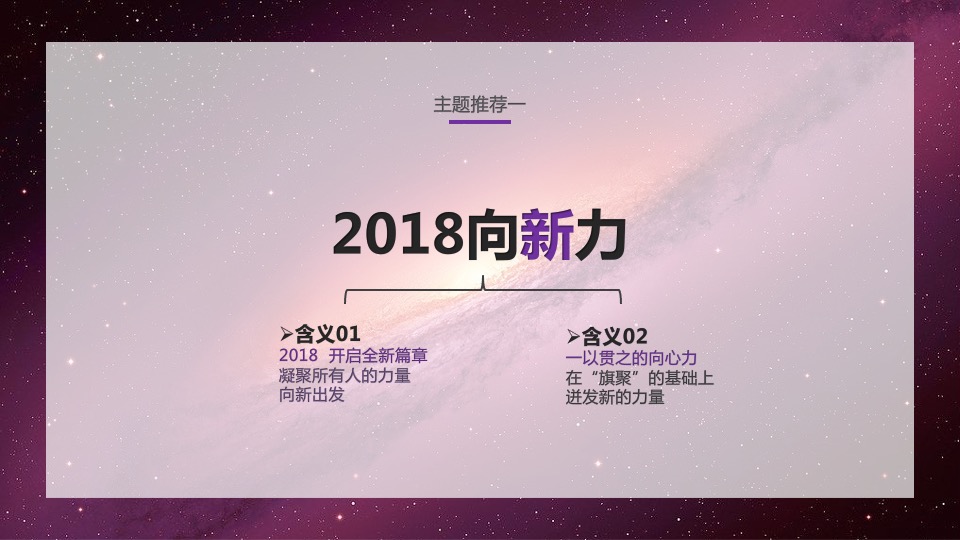 主题推荐一

2018向新力

➢含义01
2018 开启全新篇章
凝聚所有人的力量
向新出发

➢含义02
一以贯之的向心力
在“旗聚”的基础上
迸发新的力量